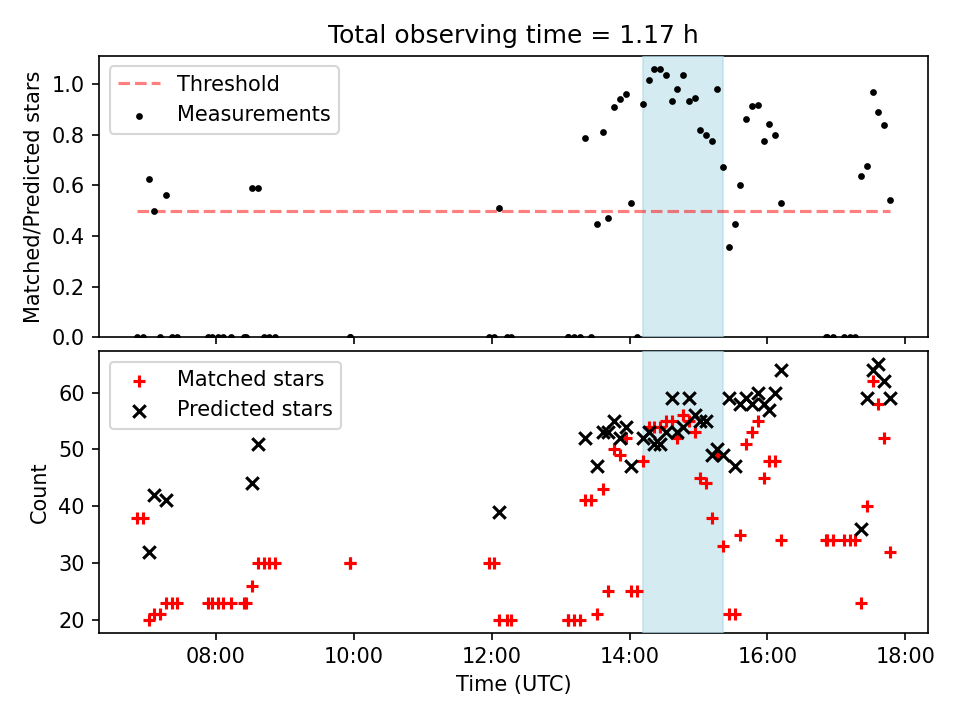 Total observing time = 1.17 h

Threshold
Measurements

Matched/Predicted stars

1.0
0.8
0.6
0.4
0.2
0.0

Matched stars
Predicted stars

Count

60
50
40
30
20

08:00
10:00
12:00
14:00
16:00
18:00

Time (UTC)